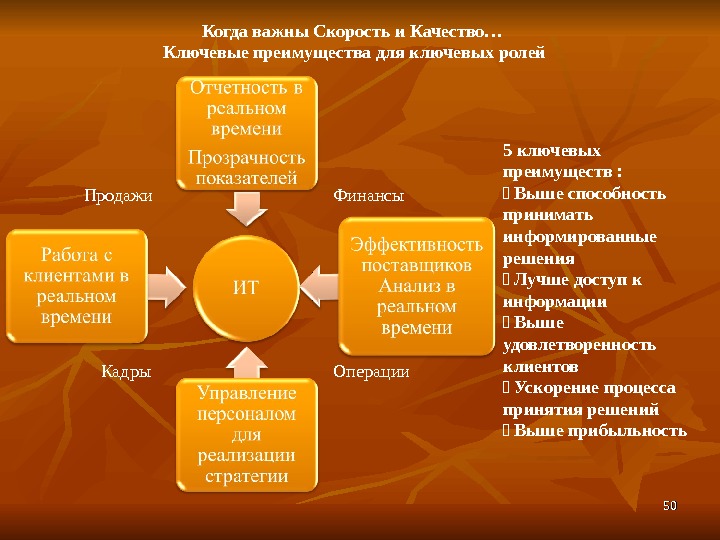 Когда важны Скорость и Качество…
Ключевые преимущества для ключевых ролей

Отчетность в реальном времени
Прозрачность показателей

Продажи

Финансы

Работа с клиентами в реальном времени

ИТ

Эффективность поставщиков Анализ в реальном времени

Кадры

Операции

Управление персоналом для реализации стратегии

5 ключевых преимуществ :
 Выше способность принимать информированные решения
 Лучше доступ к информации
 Выше удовлетворенность клиентов
 Ускорение процесса принятия решений
 Выше прибыльность

50